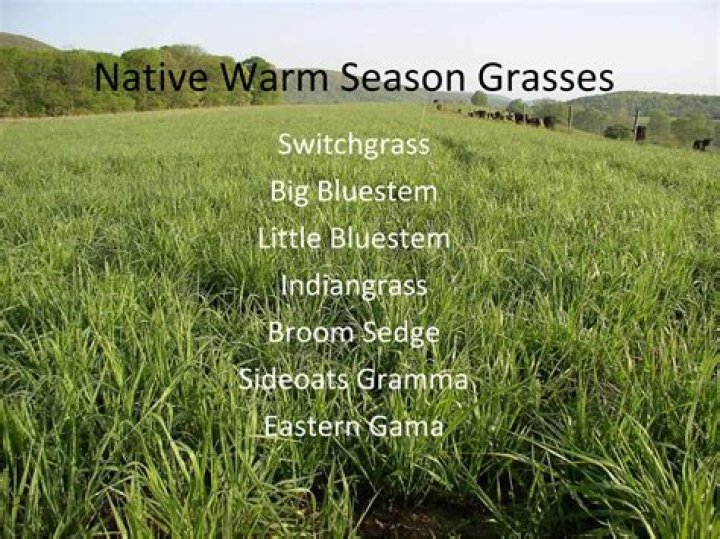 Native Warm Season Grasses

Switchgrass
Big Bluestem
Little Bluestem
Indiangrass
Broom Sedge
Sideoats Gramma
Eastern Gama